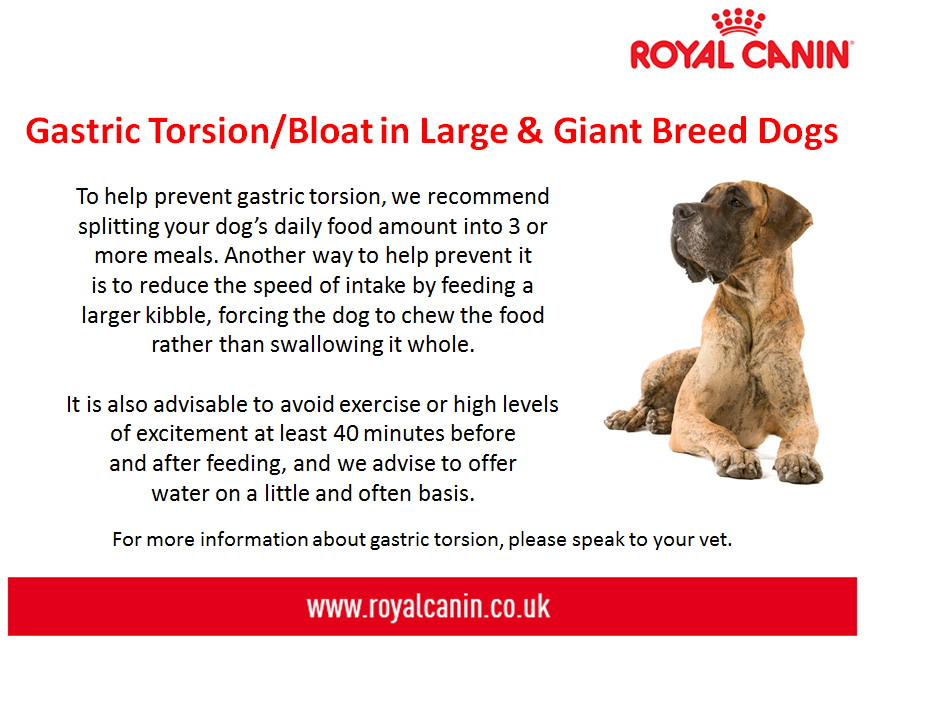 ROYAL CANIN

Gastric Torsion/Bloat in Large & Giant Breed Dogs

To help prevent gastric torsion, we recommend splitting your dog's daily food amount into 3 or more meals. Another way to help prevent it is to reduce the speed of intake by feeding a larger kibble, forcing the dog to chew the food rather than swallowing it whole.

It is also advisable to avoid exercise or high levels of excitement at least 40 minutes before and after feeding, and we advise to offer water on a little and often basis.

For more information about gastric torsion, please speak to your vet.

www.royalcanin.co.uk